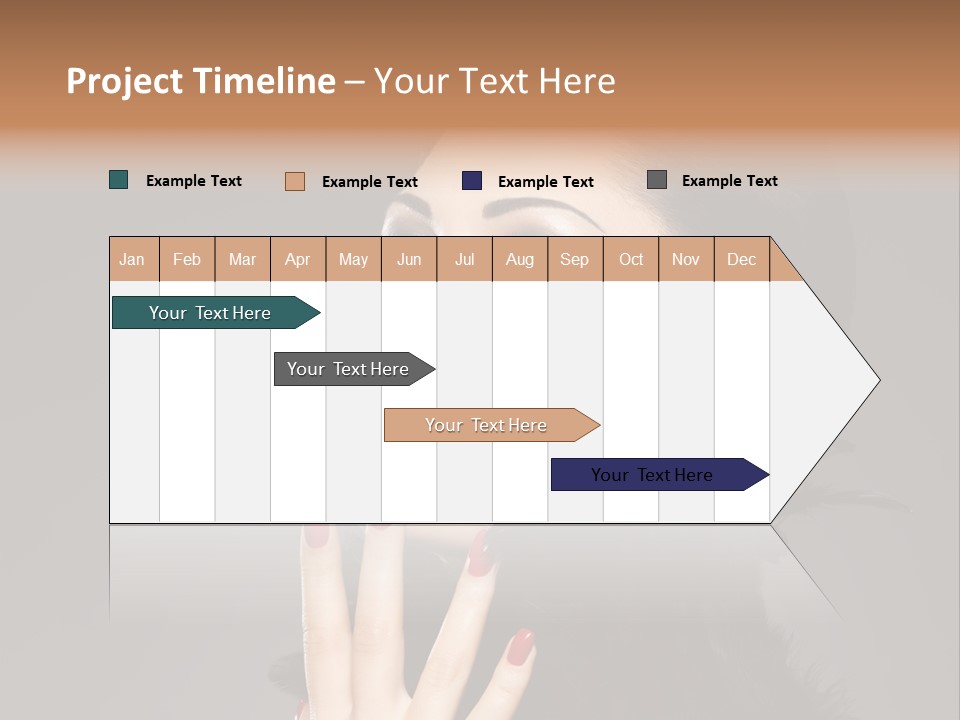 Project Timeline – Your Text Here

Example Text Example Text Example Text Example Text

| Jan | Feb | Mar | Apr | May | Jun | Jul | Aug | Sep | Oct | Nov | Dec |
|---|---|---|---|---|---|---|---|---|---|---|---|

Your Text Here

Your Text Here

Your Text Here

Your Text Here